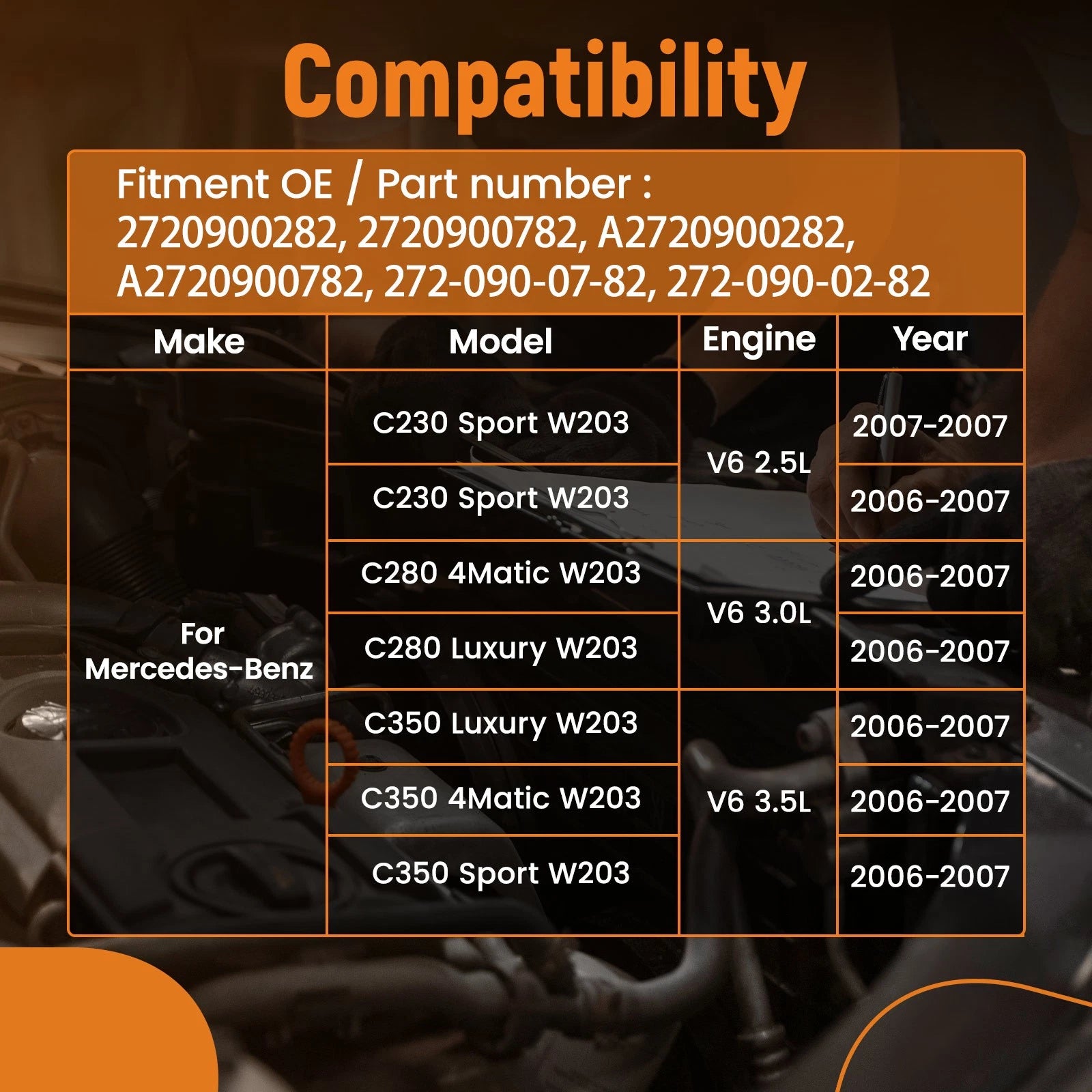 Compatibility

Fitment OE / Part number : 2720900282, 2720900782, A2720900282, A2720900782, 272-090-07-82, 272-090-02-82

| Make | Model | Engine | Year |
|---|---|---|---|
| For Mercedes-Benz | C230 Sport W203 | V6 2.5L | 2007-2007 |
| | C230 Sport W203 | | 2006-2007 |
| | C280 4Matic W203 | V6 3.0L | 2006-2007 |
| | C280 Luxury W203 | | 2006-2007 |
| | C350 Luxury W203 | V6 3.5L | 2006-2007 |
| | C350 4Matic W203 | | 2006-2007 |
| | C350 Sport W203 | | 2006-2007 |